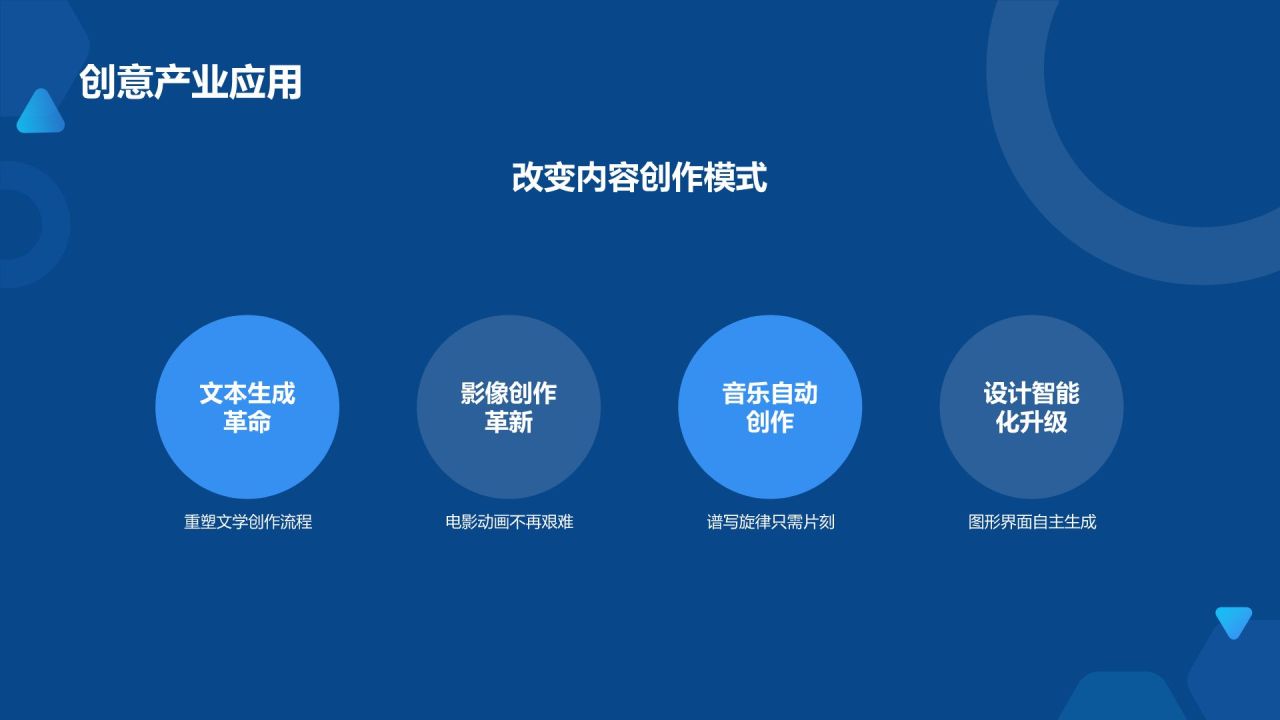 创意产业应用

改变内容创作模式

文本生成革命

重塑文学创作流程

影像创作革新

电影动画不再艰难

音乐自动创作

谱写旋律只需片刻

设计智能化升级

图形界面自主生成